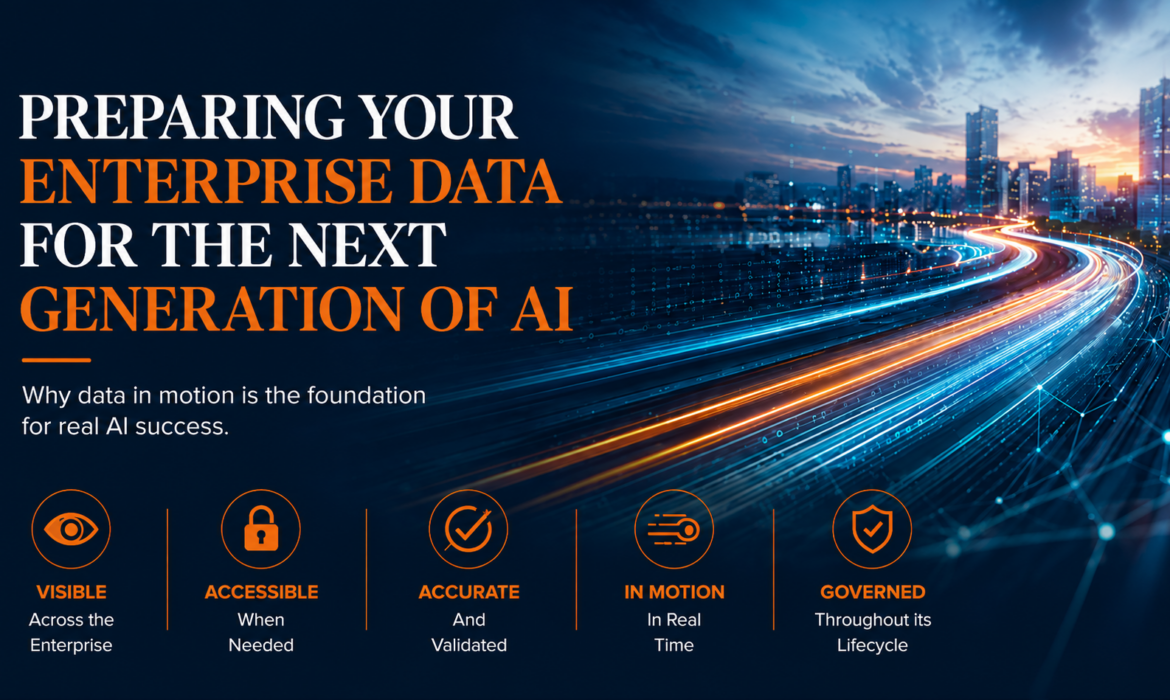 PREPARING YOUR ENTERPRISE DATA FOR THE NEXT GENERATION OF AI

Why data in motion is the foundation for real AI success.

VISIBLE
Across the Enterprise

ACCESSIBLE
When Needed

ACCURATE
And Validated

IN MOTION
In Real Time

GOVERNED
Throughout its Lifecycle